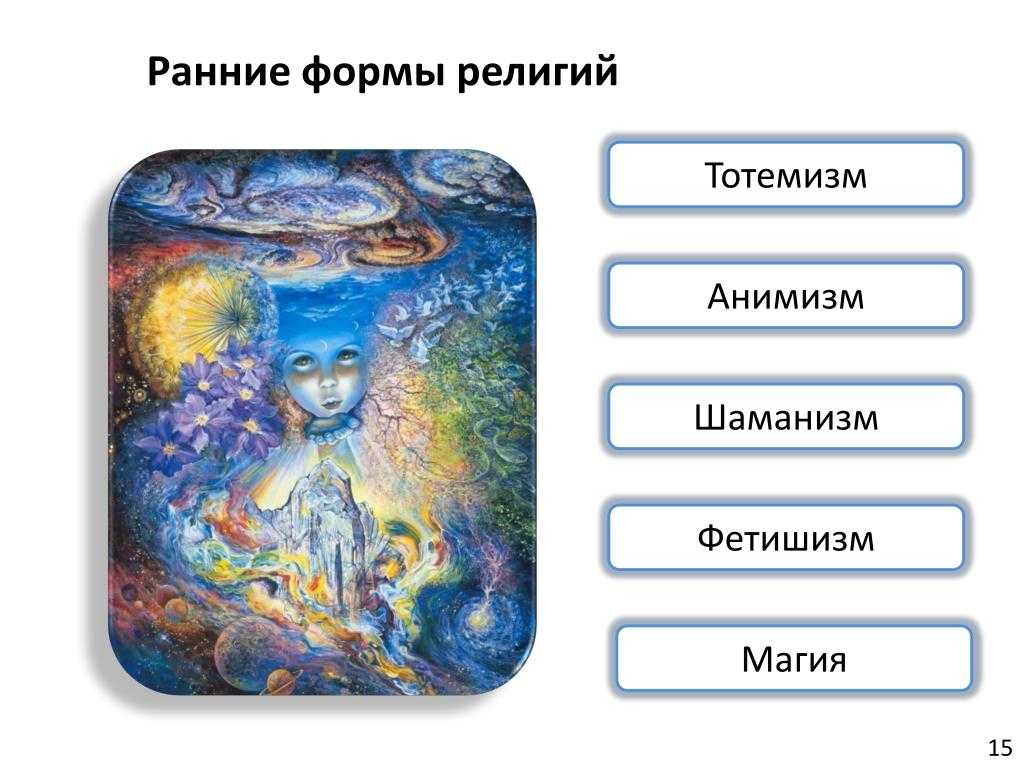 Ранние формы религий

Тотемизм

Анимизм

Шаманизм

Фетишизм

Магия

15